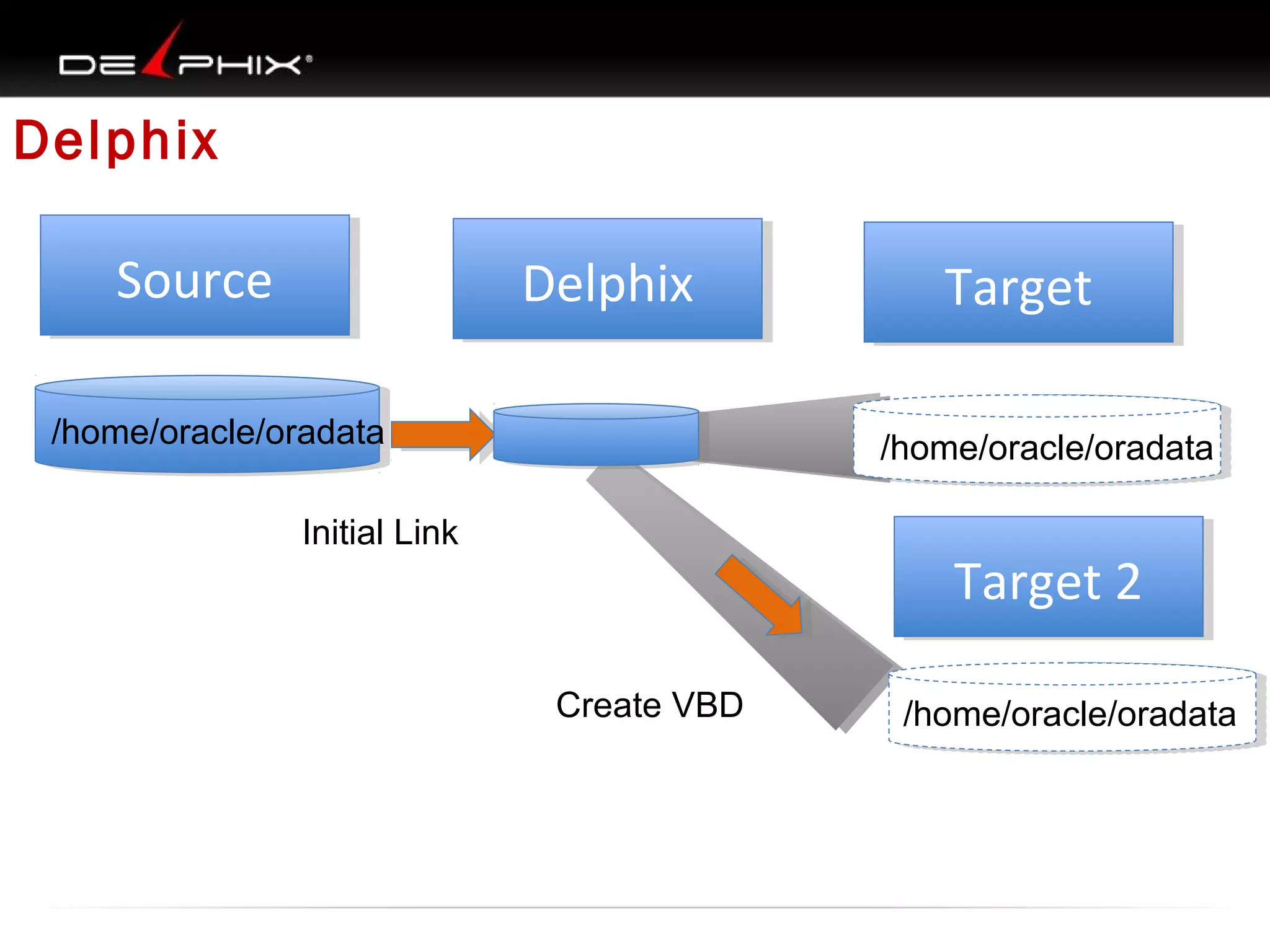 DELPHIX®

Delphix

Source

Delphix

Target

/home/oracle/oradata

/home/oracle/oradata

Initial Link

Target 2

Create VBD

/home/oracle/oradata